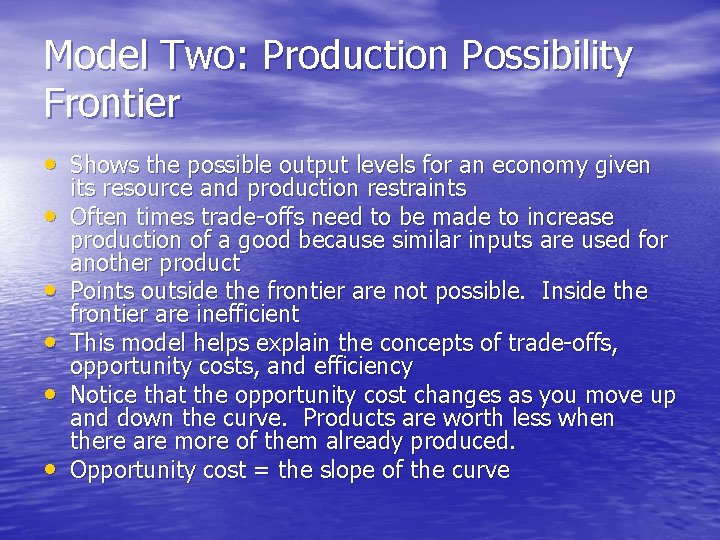 Model Two: Production Possibility Frontier

• Shows the possible output levels for an economy given its resource and production restraints
• Often times trade-offs need to be made to increase production of a good because similar inputs are used for another product
• Points outside the frontier are not possible. Inside the frontier are inefficient
• This model helps explain the concepts of trade-offs, opportunity costs, and efficiency
• Notice that the opportunity cost changes as you move up and down the curve. Products are worth less when there are more of them already produced.
• Opportunity cost = the slope of the curve